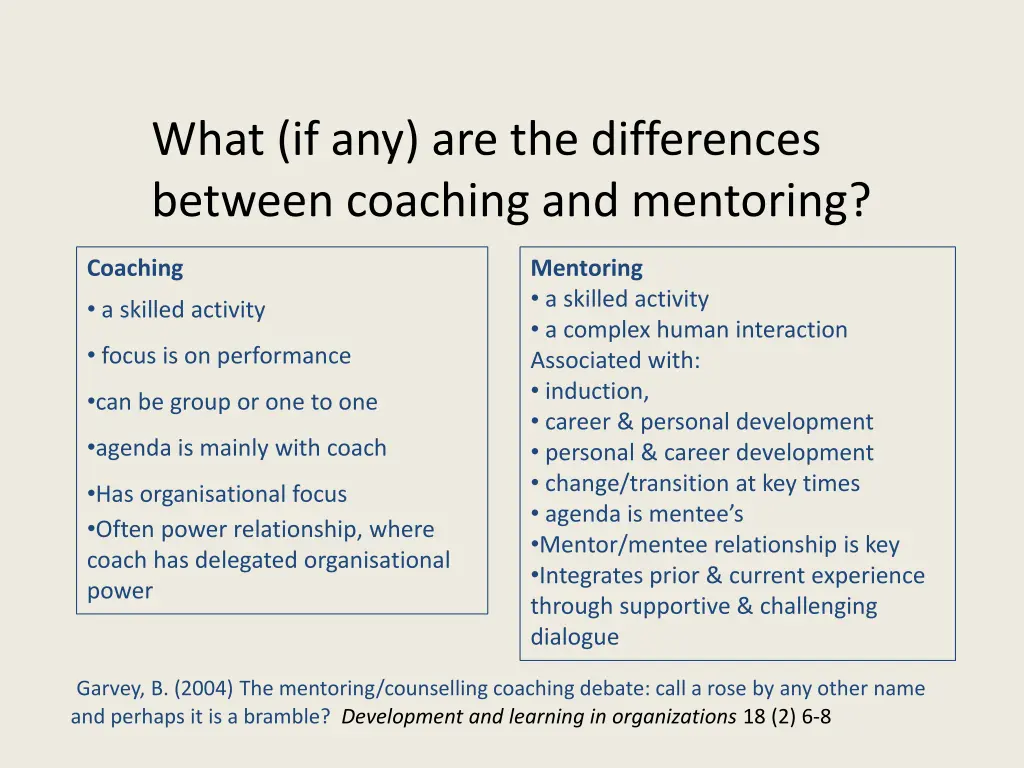 What (if any) are the differences between coaching and mentoring?

Coaching
• a skilled activity
• focus is on performance
•can be group or one to one
•agenda is mainly with coach
•Has organisational focus
•Often power relationship, where coach has delegated organisational power

Mentoring
• a skilled activity
• a complex human interaction
Associated with:
• induction,
• career & personal development
• personal & career development
• change/transition at key times
• agenda is mentee's
•Mentor/mentee relationship is key
•Integrates prior & current experience through supportive & challenging dialogue

Garvey, B. (2004) The mentoring/counselling coaching debate: call a rose by any other name and perhaps it is a bramble? Development and learning in organizations 18 (2) 6-8